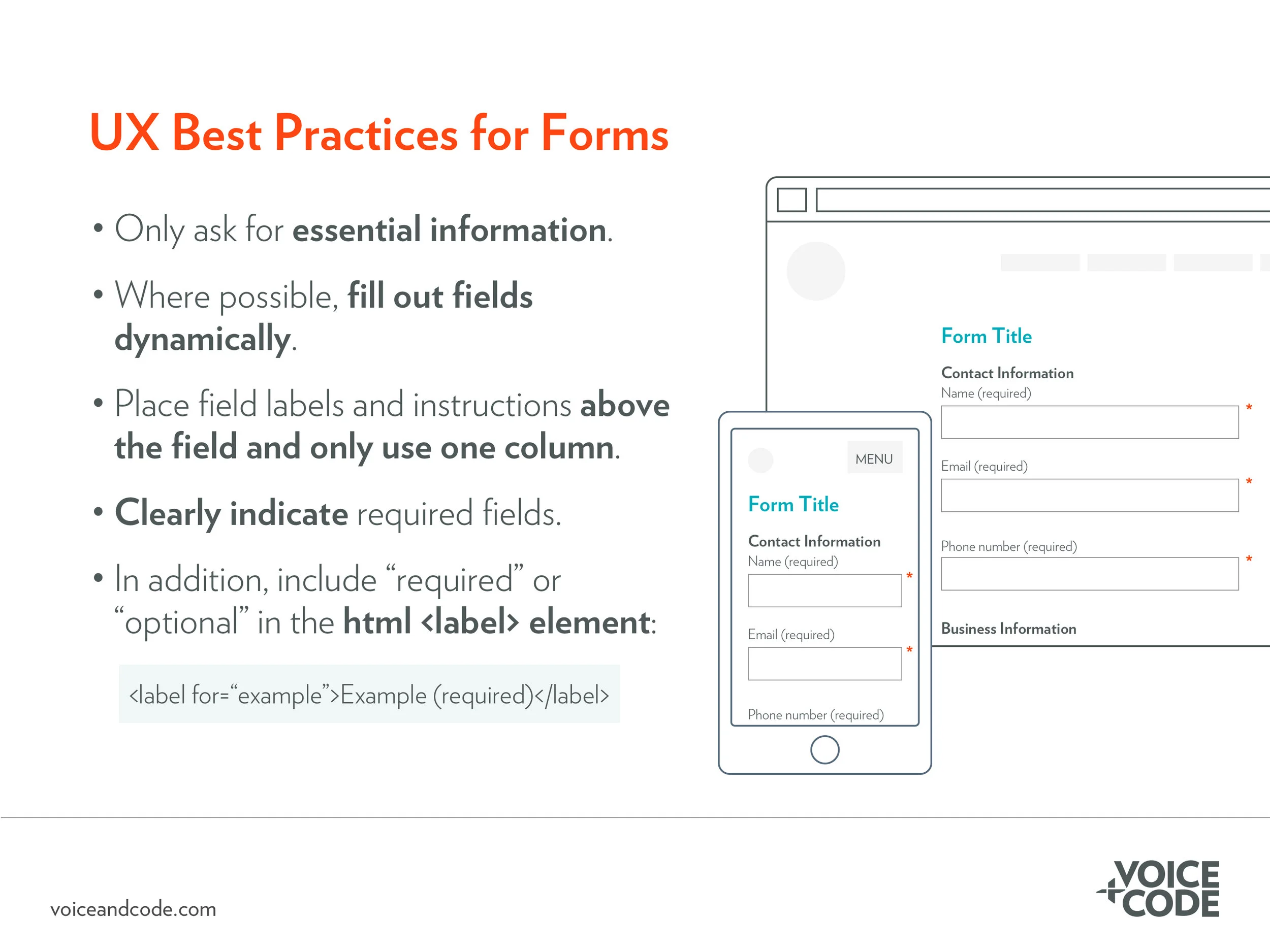 UX Best Practices for Forms

• Only ask for essential information.

• Where possible, fill out fields dynamically.

• Place field labels and instructions above the field and only use one column.

• Clearly indicate required fields.

• In addition, include “required” or “optional” in the html <label> element:

<label for=“example”>Example (required)</label>

Form Title

Contact Information

Name (required)

*

Email (required)

*

Phone number (required)

*

Business Information

MENU

Form Title

Contact Information

Name (required)

*

Email (required)

*

Phone number (required)

voiceandcode.com

VOICE + CODE